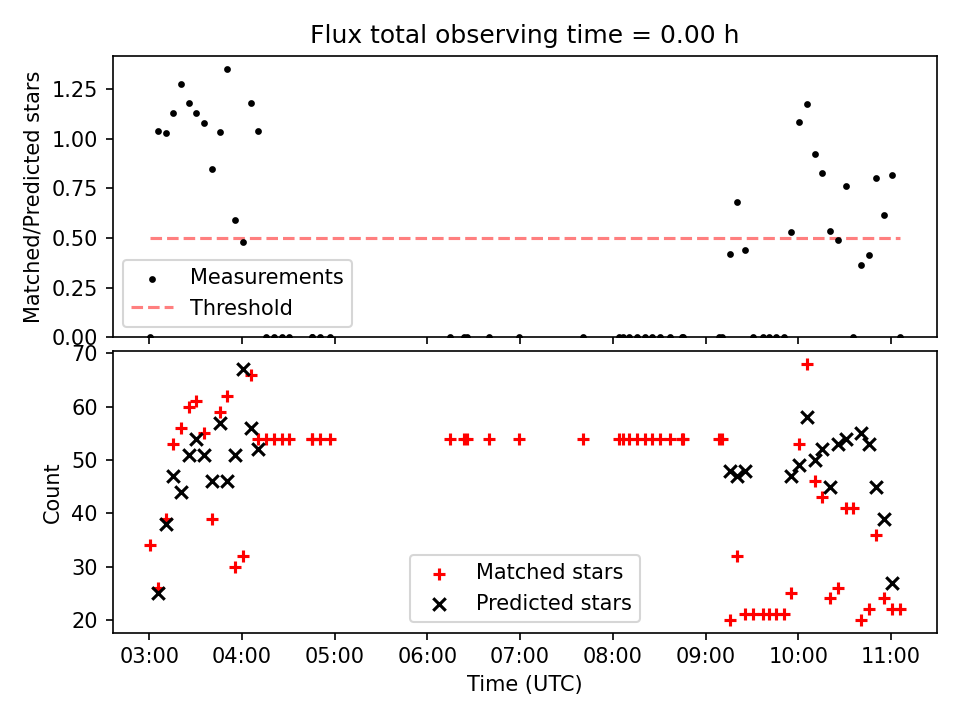 Flux total observing time = 0.00 h

Matched/Predicted stars

1.25
1.00
0.75
0.50
0.25
0.00

Measurements
Threshold

Count

70
60
50
40
30
20

Matched stars
Predicted stars

03:00
04:00
05:00
06:00
07:00
08:00
09:00
10:00
11:00

Time (UTC)